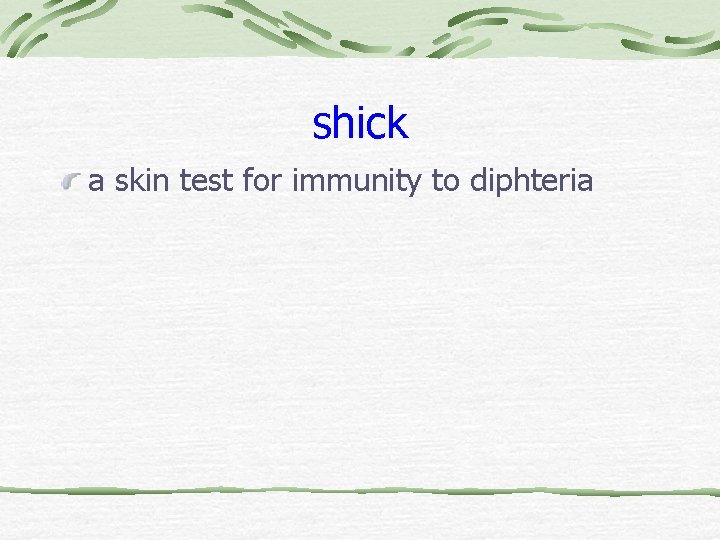 shick

a skin test for immunity to diphteria